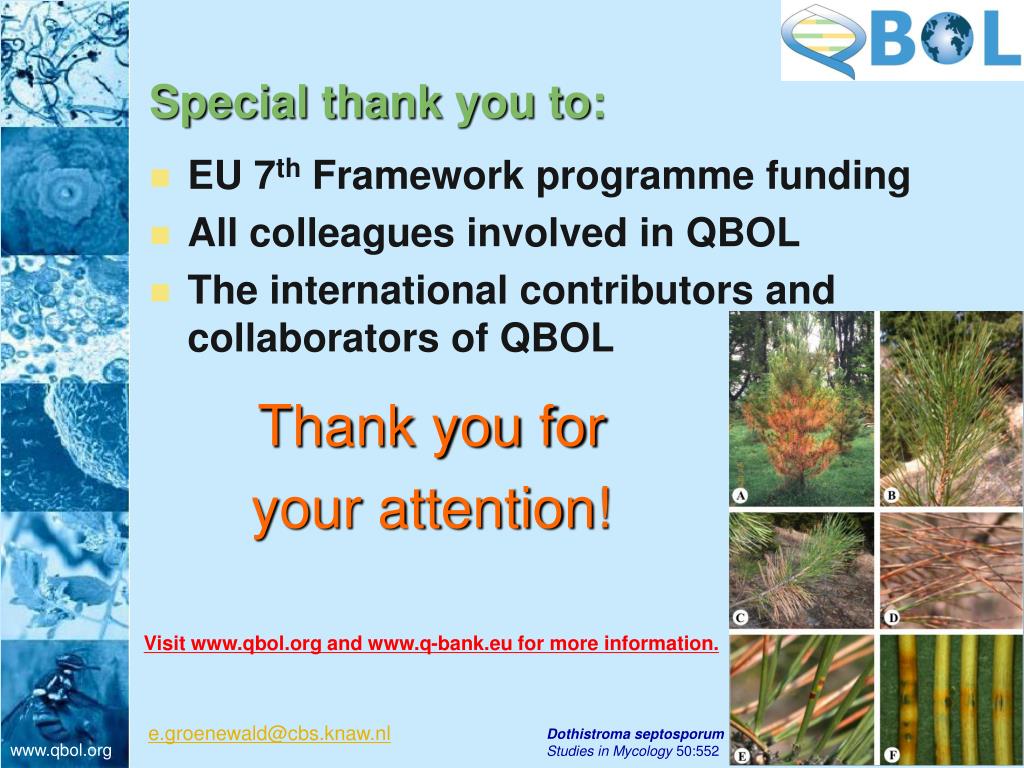 QBOL

Special thank you to:

EU 7$^{th}$ Framework programme funding

All colleagues involved in QBOL

The international contributors and collaborators of QBOL

Thank you for your attention!

A B C D E F

Visit www.qbol.org and www.q-bank.eu for more information.

e.groenewald@cbs.knaw.nl

Dothistroma septosporum
Studies in Mycology 50:552

www.qbol.org